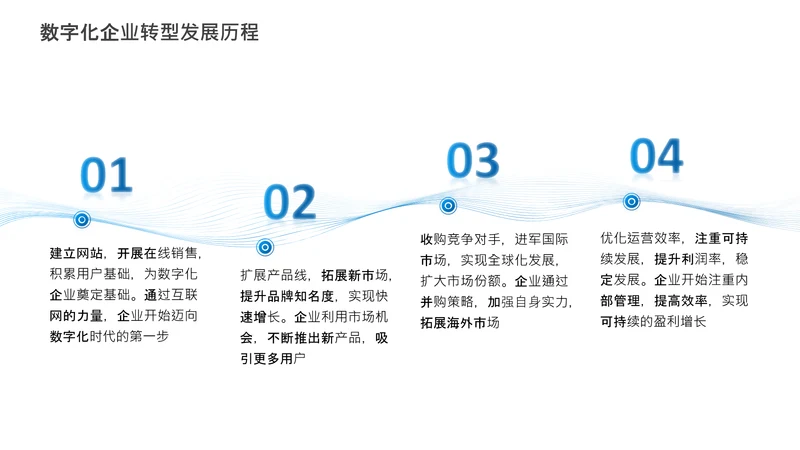 数字化企业转型发展历程

01

建立网站，开展在线销售，积累用户基础，为数字化企业奠定基础。通过互联网的力量，企业开始迈向数字化时代的第一步

02

扩展产品线，拓展新市场，提升品牌知名度，实现快速增长。企业利用市场机会，不断推出新产品，吸引更多用户

03

收购竞争对手，进军国际市场，实现全球化发展，扩大市场份额。企业通过并购策略，加强自身实力，拓展海外市场

04

优化运营效率，注重可持续发展，提升利润率，稳定发展。企业开始注重内部管理，提高效率，实现可持续的盈利增长